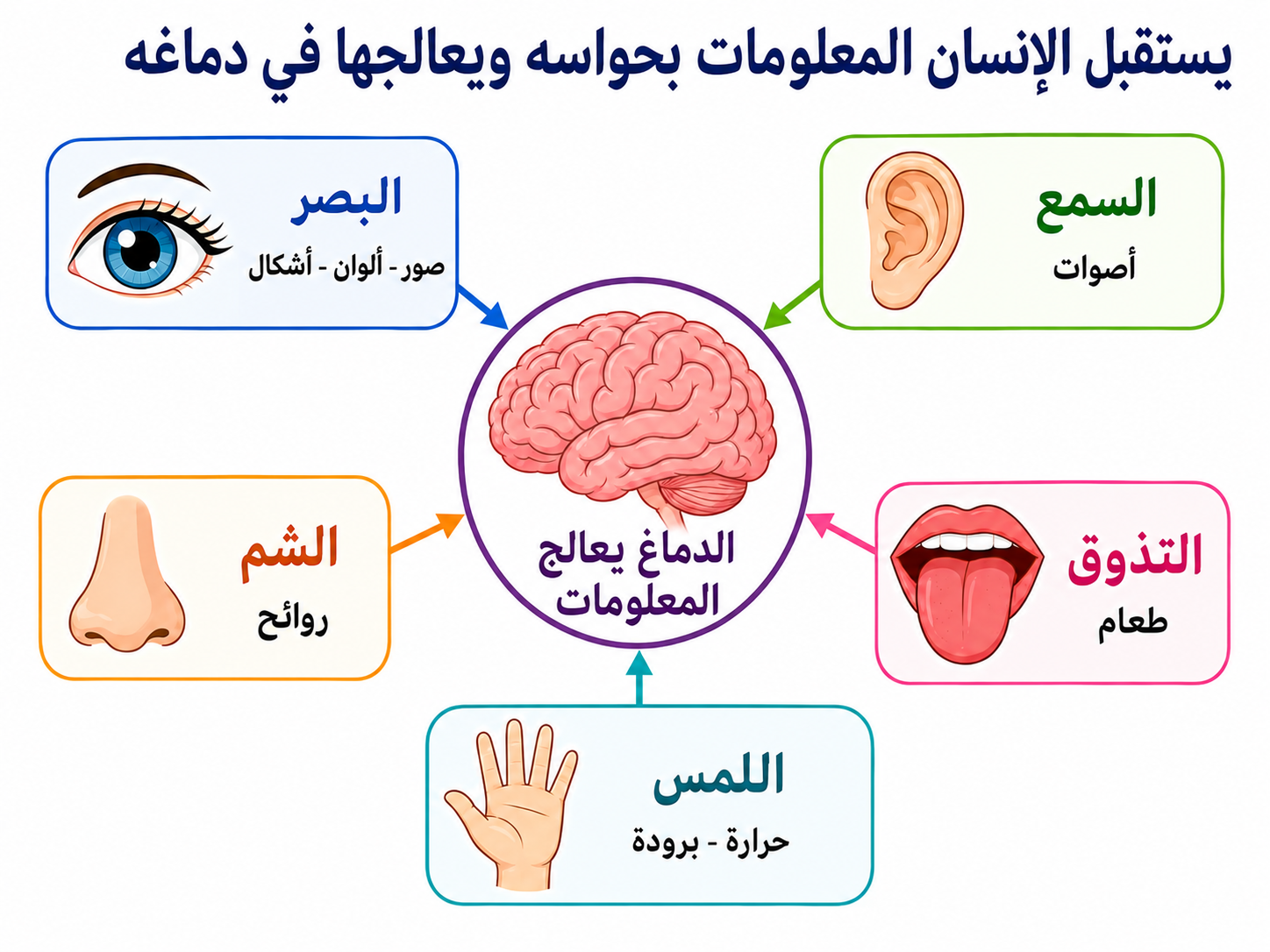 يستقبل الإنسان المعلومات بحواسه ويعالجها في دماغه

السمع
أصوات

البصر
صور - ألوان - أشكال

الدماغ يعالج المعلومات

التذوق
طعام

الشم
روائح

اللمس
حرارة - برودة